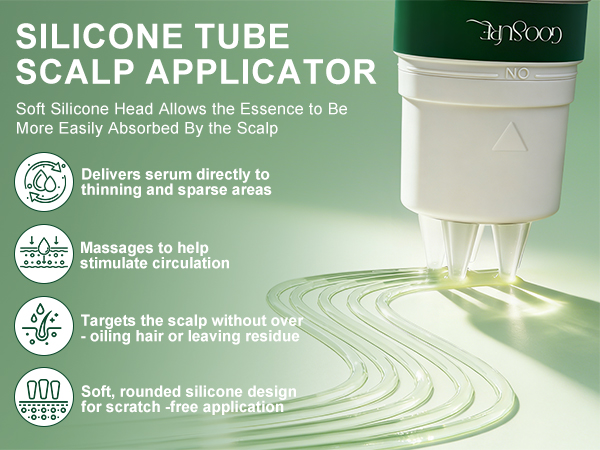 SILICONE TUBE SCALP APPLICATOR

Soft Silicone Head Allows the Essence to Be More Easily Absorbed By the Scalp

Delivers serum directly to thinning and sparse areas

Massages to help stimulate circulation

Targets the scalp without over - oiling hair or leaving residue

Soft, rounded silicone design for scratch -free application

GOOSURE

NO